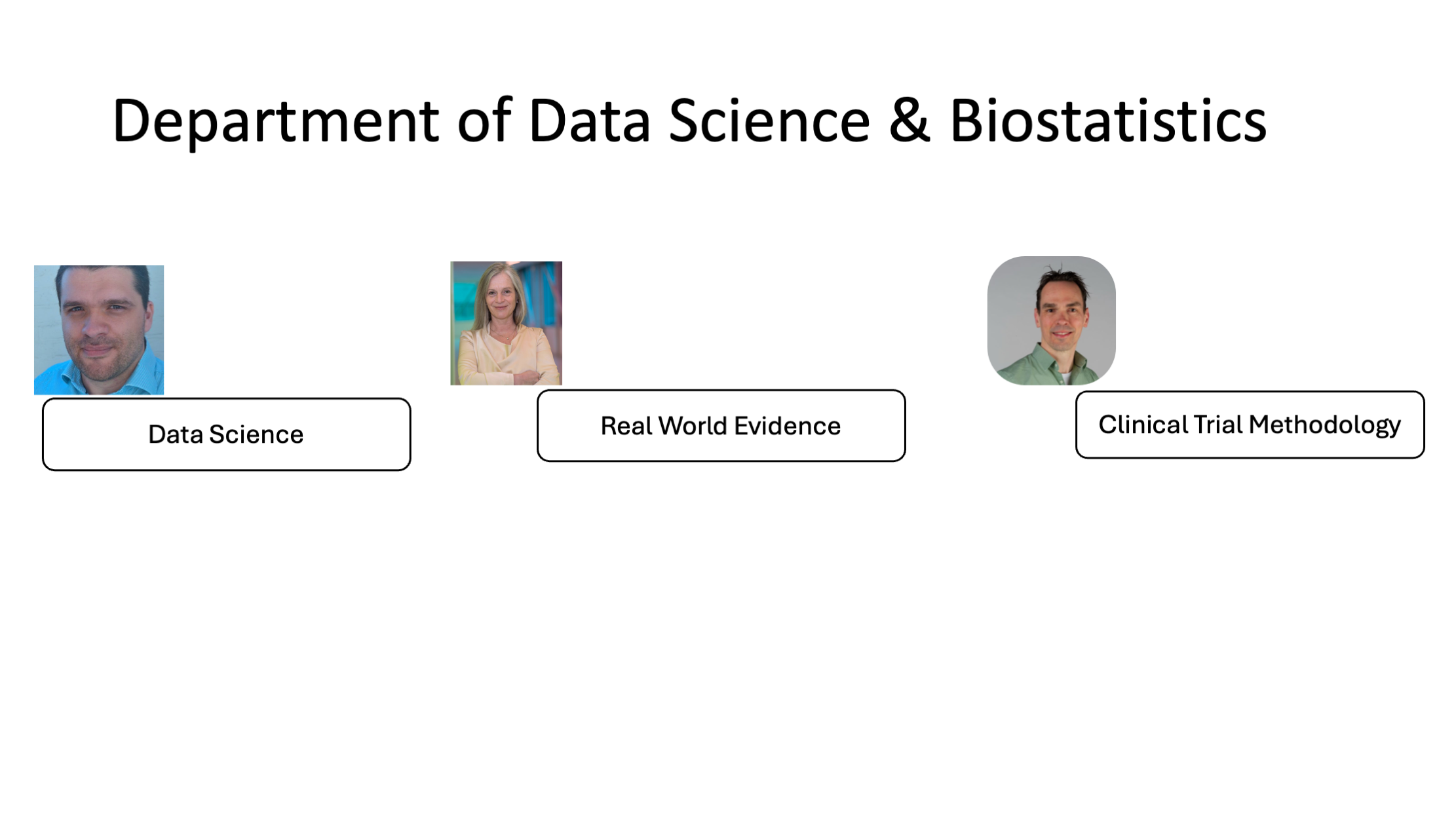 Department of Data Science & Biostatistics

Data Science

Real World Evidence

Clinical Trial Methodology